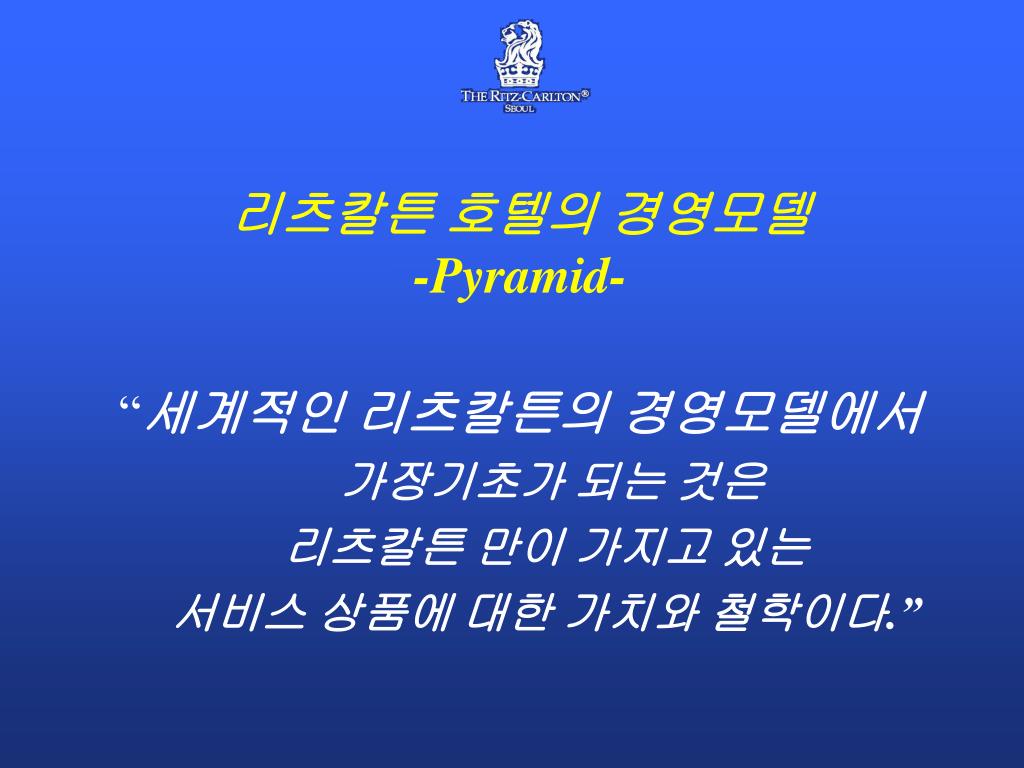 THE RITZ-CARLTON®
SEOUL

리츠칼튼 호텔의 경영모델
-Pyramid-

“세계적인 리츠칼튼의 경영모델에서 가장기초가 되는 것은 리츠칼튼 만이 가지고 있는 서비스 상품에 대한 가치와 철학이다.”